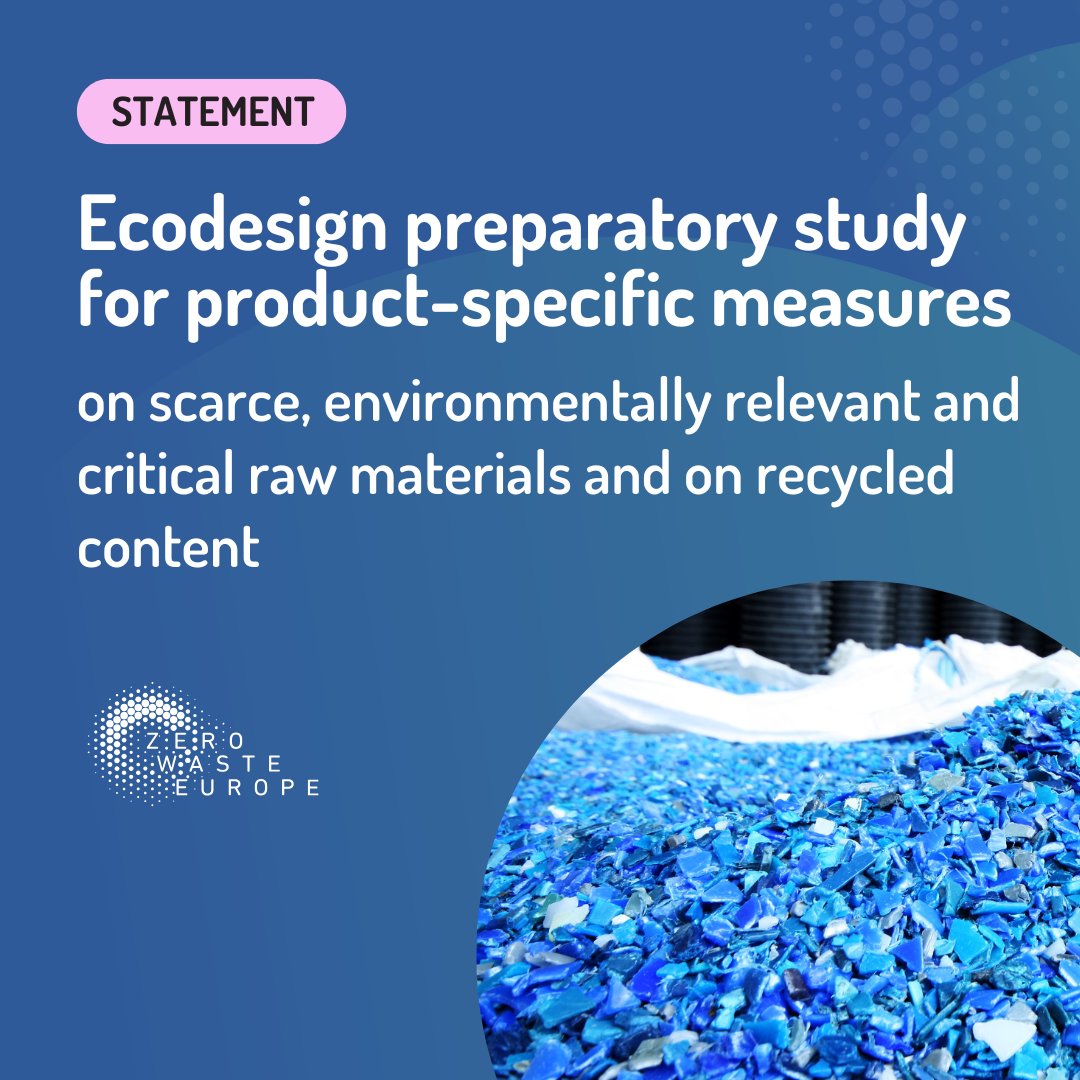 STATEMENT

Ecodesign preparatory study for product-specific measures

on scarce, environmentally relevant and critical raw materials and on recycled content

ZERO
WASTE
EUROPE